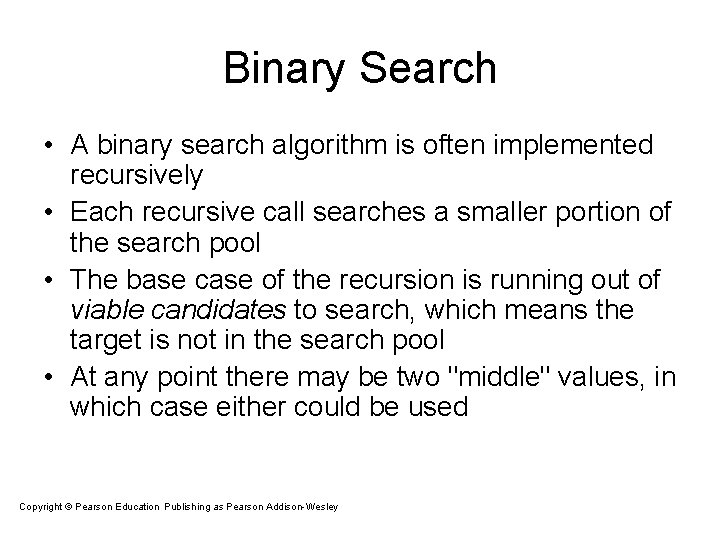 Binary Search

• A binary search algorithm is often implemented recursively

• Each recursive call searches a smaller portion of the search pool

• The base case of the recursion is running out of viable candidates to search, which means the target is not in the search pool

• At any point there may be two "middle" values, in which case either could be used

Copyright © Pearson Education Publishing as Pearson Addison-Wesley